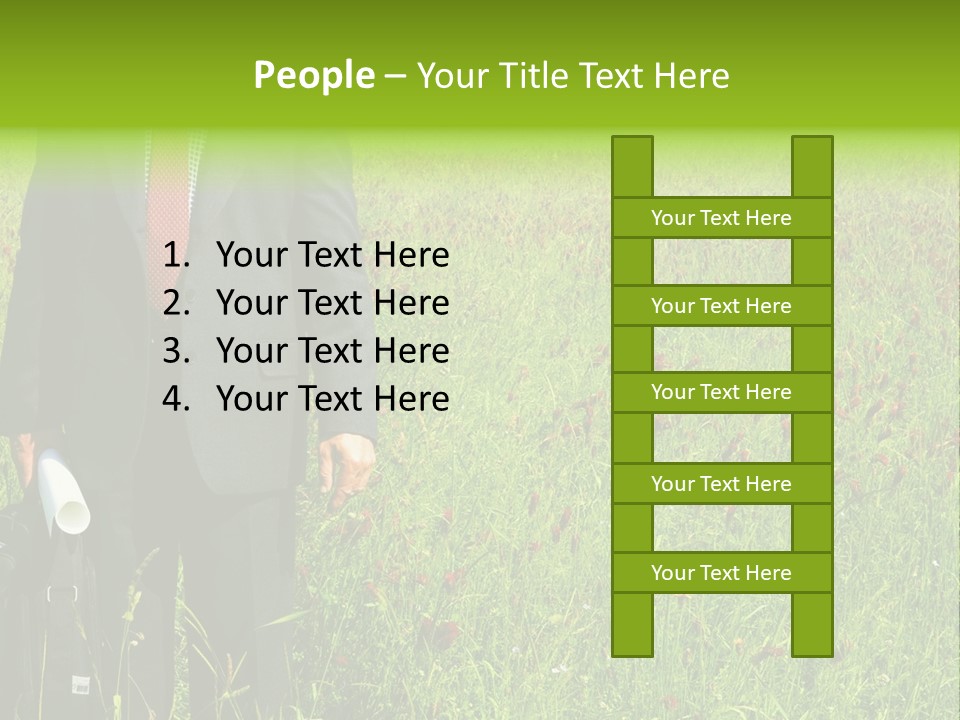 People – Your Title Text Here

1. Your Text Here
2. Your Text Here
3. Your Text Here
4. Your Text Here

Your Text Here

Your Text Here

Your Text Here

Your Text Here

Your Text Here